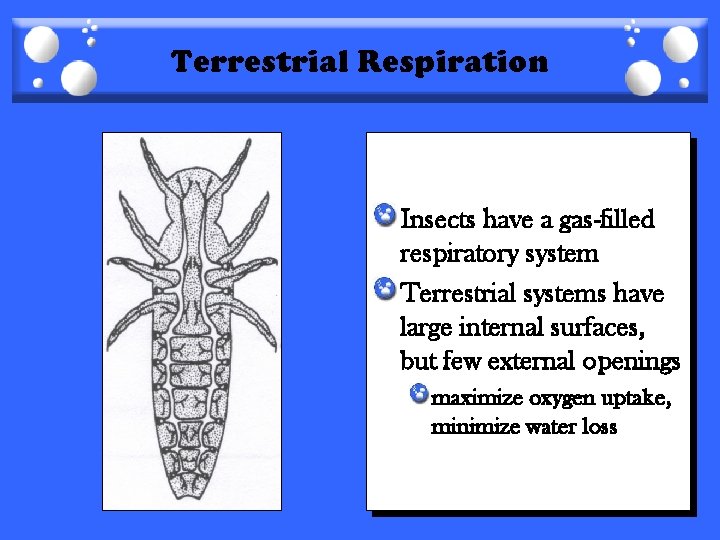 Terrestrial Respiration

Insects have a gas-filled respiratory system

Terrestrial systems have large internal surfaces, but few external openings

maximize oxygen uptake, minimize water loss